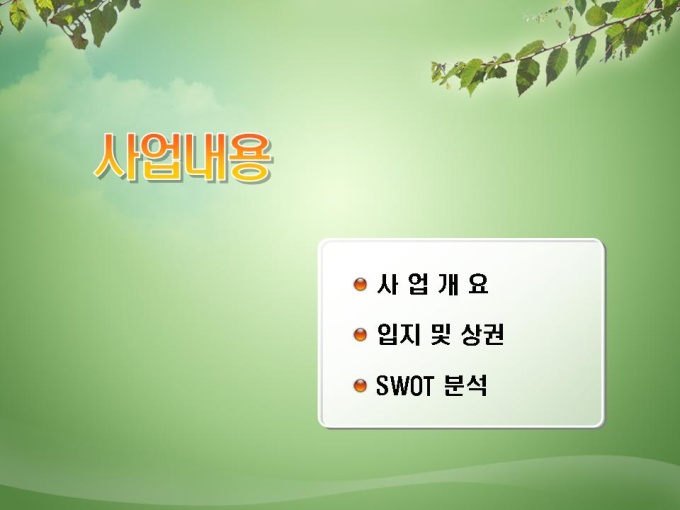 사업내용

사 업 개 요

입지 및 상권

SWOT 분석